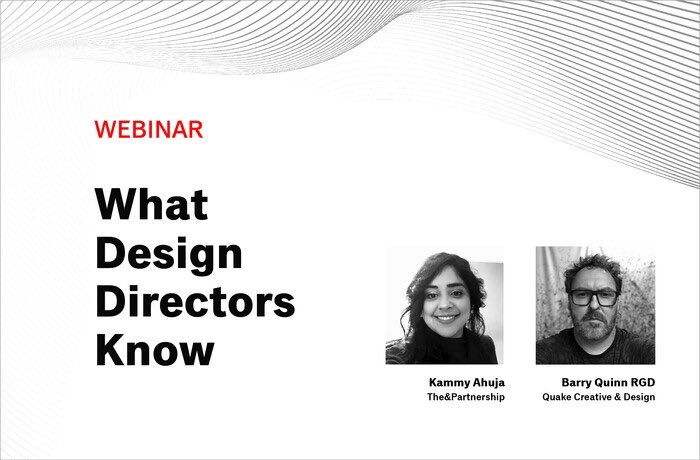 WEBINAR

What Design Directors Know

Kammy Ahuja
The&Partnership

Barry Quinn RGD
Quake Creative & Design